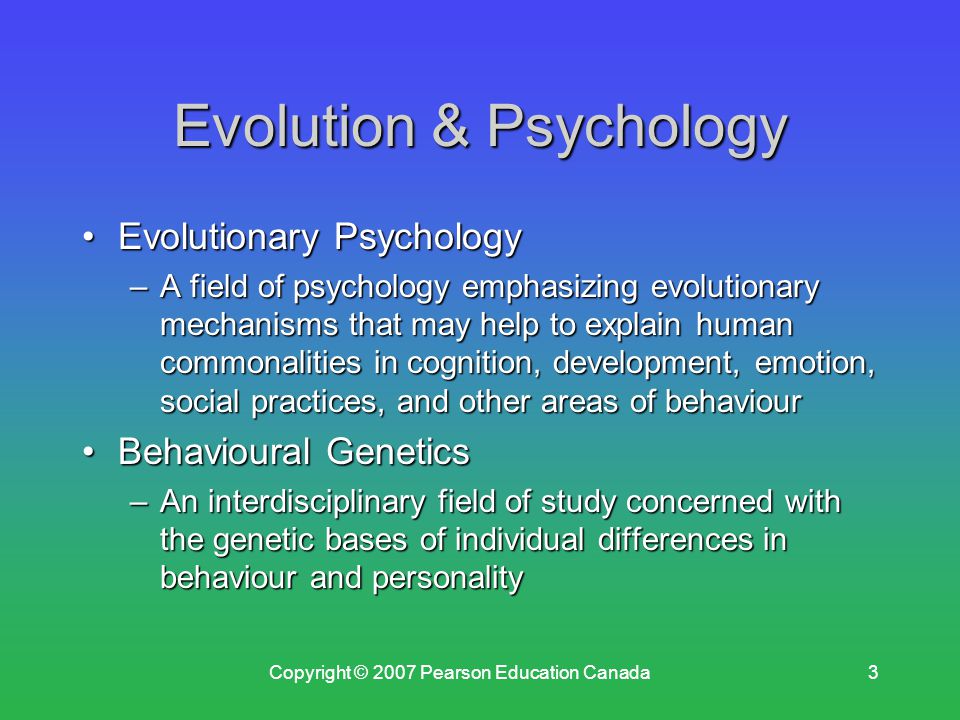 Evolution & Psychology

• Evolutionary Psychology
– A field of psychology emphasizing evolutionary mechanisms that may help to explain human commonalities in cognition, development, emotion, social practices, and other areas of behaviour

• Behavioural Genetics
– An interdisciplinary field of study concerned with the genetic bases of individual differences in behaviour and personality

Copyright © 2007 Pearson Education Canada

3